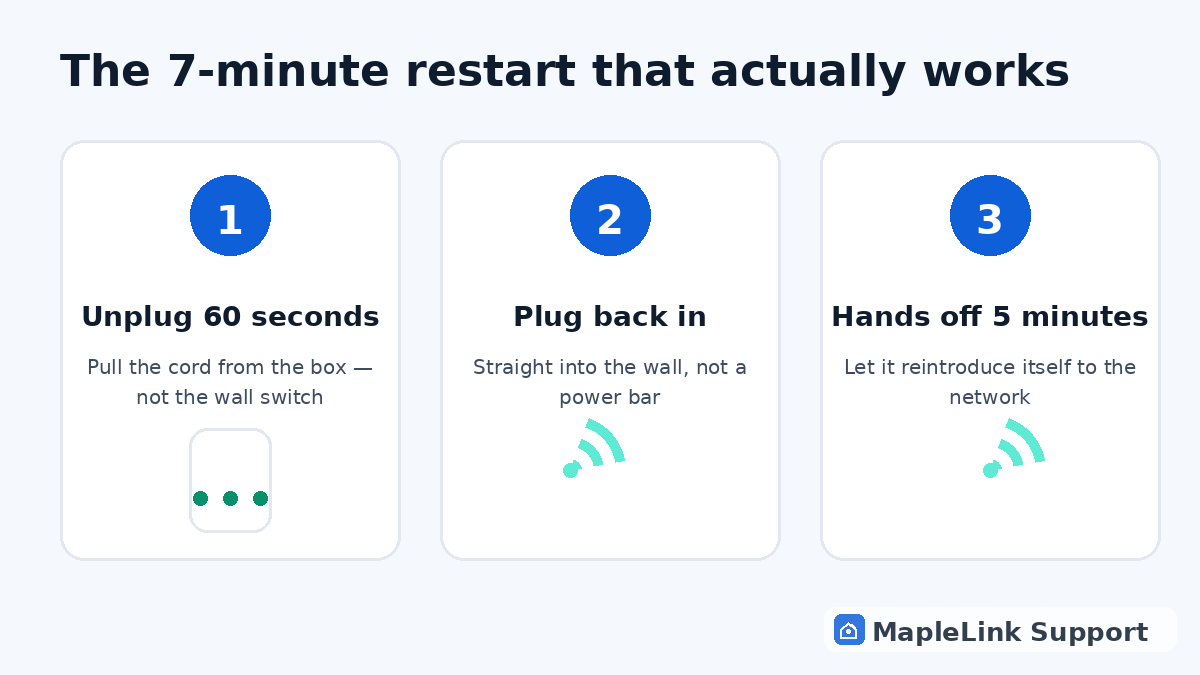 The 7-minute restart that actually works

1

Unplug 60 seconds

Pull the cord from the box — not the wall switch

2

Plug back in

Straight into the wall, not a power bar

3

Hands off 5 minutes

Let it reintroduce itself to the network

MapleLink Support